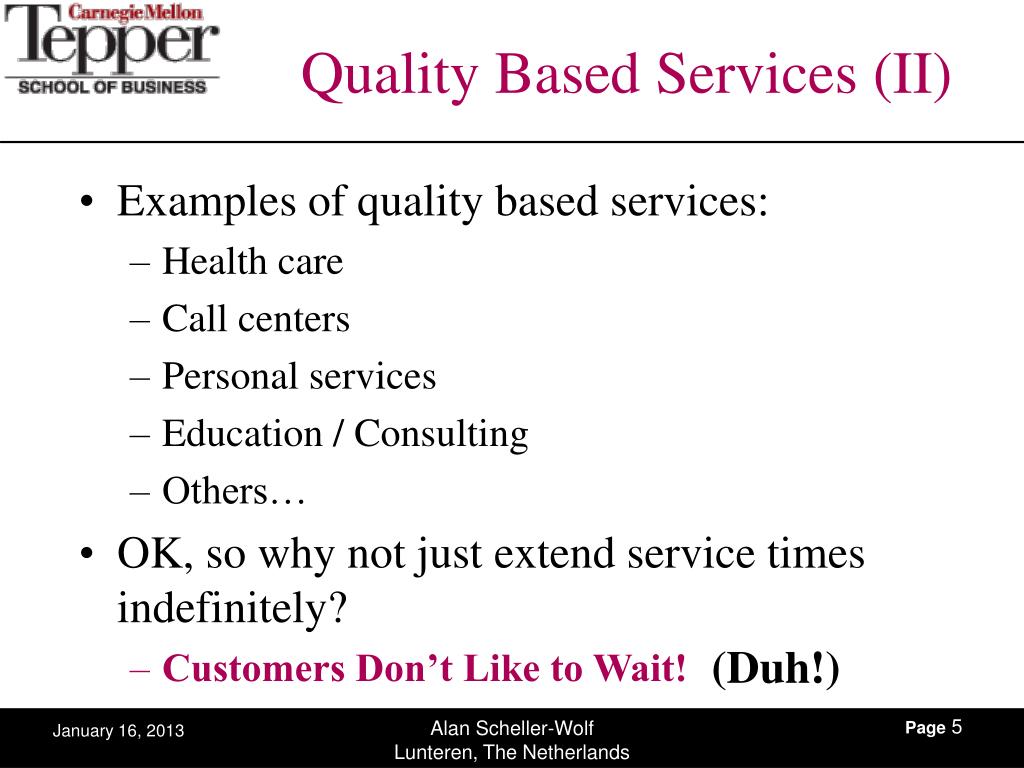 CarnegieMellon
Tepper
SCHOOL OF BUSINESS

Quality Based Services (II)

• Examples of quality based services:
– Health care
– Call centers
– Personal services
– Education / Consulting
– Others…
• OK, so why not just extend service times indefinitely?
– Customers Don't Like to Wait! (Duh!)

January 16, 2013

Alan Scheller-Wolf
Lunteren, The Netherlands

Page 5